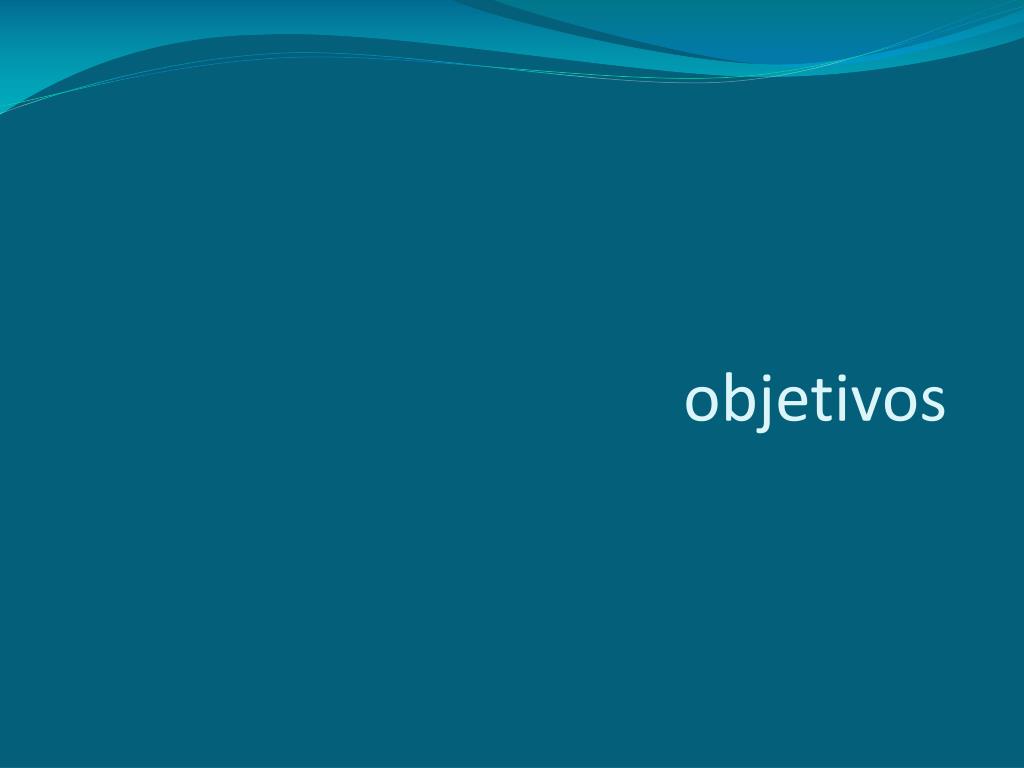 objetivos